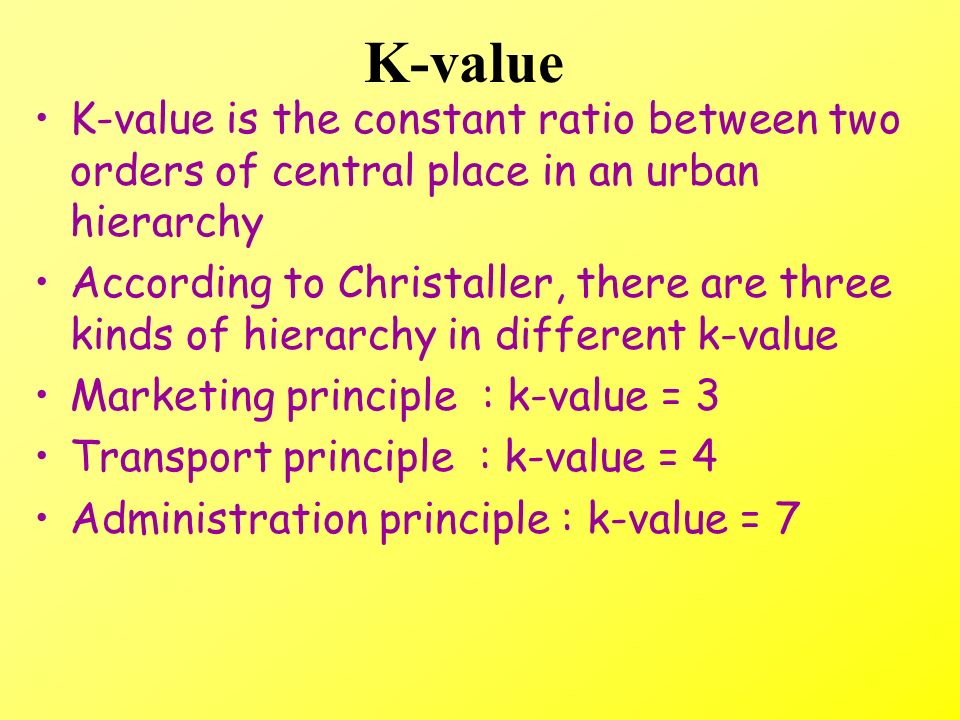 K-value

• K-value is the constant ratio between two orders of central place in an urban hierarchy

• According to Christaller, there are three kinds of hierarchy in different k-value

• Marketing principle : k-value = 3

• Transport principle : k-value = 4

• Administration principle : k-value = 7